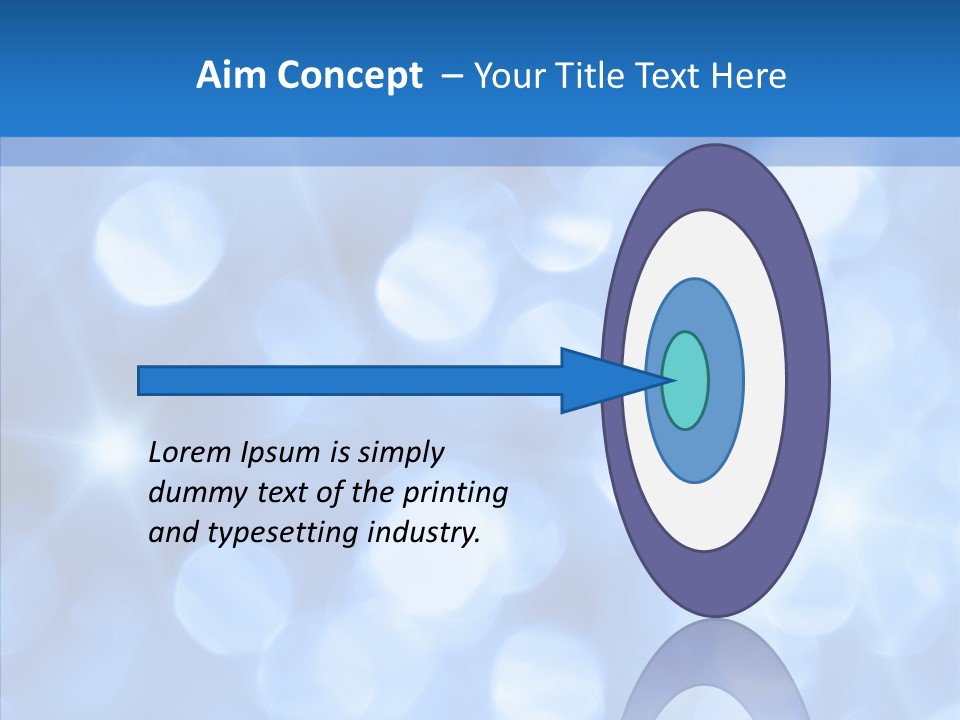 Aim Concept – Your Title Text Here

Lorem Ipsum is simply dummy text of the printing and typesetting industry.